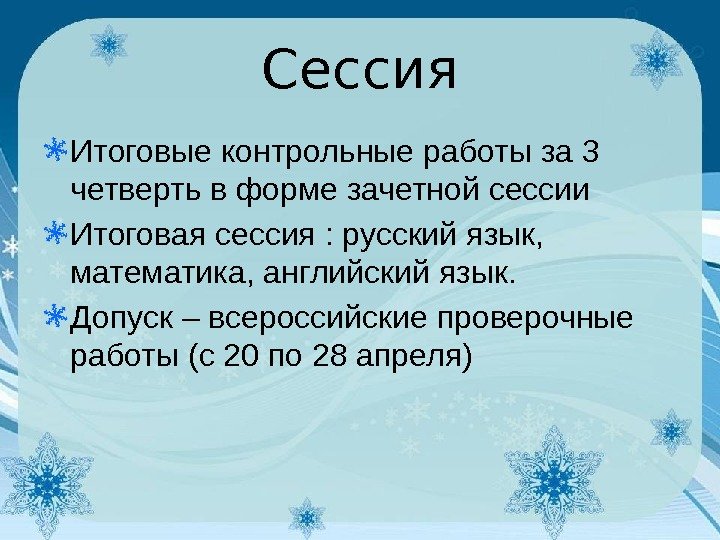 Сессия

Итоговые контрольные работы за 3 четверть в форме зачетной сессии

Итоговая сессия : русский язык, математика, английский язык.

Допуск – всероссийские проверочные работы (с 20 по 28 апреля)